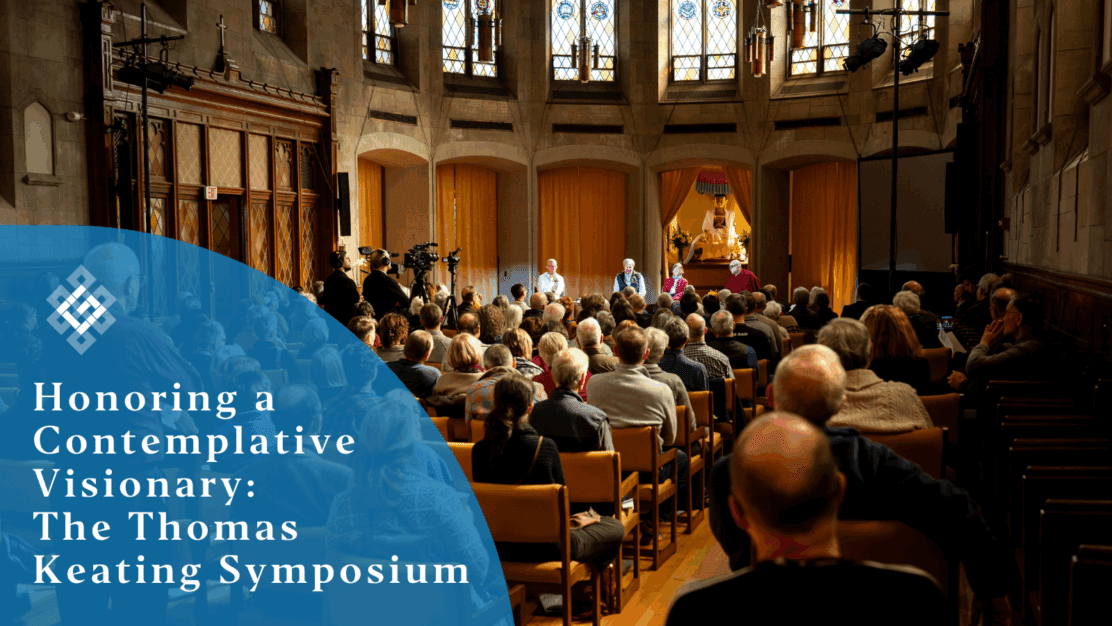 Honoring a Contemplative Visionary: The Thomas Keating Symposium